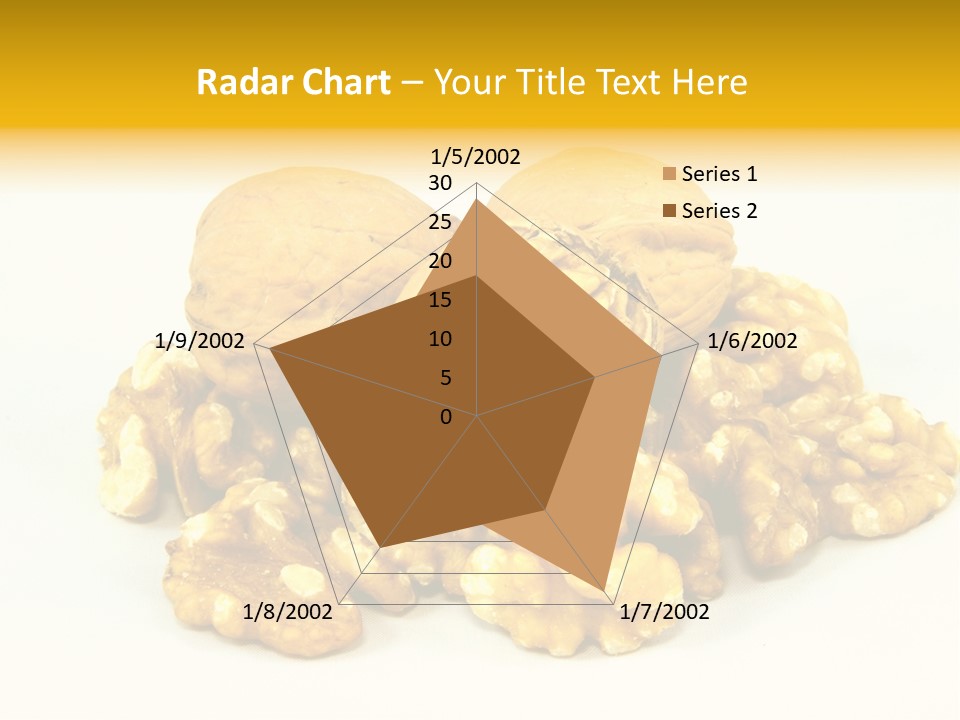 Radar Chart – Your Title Text Here

1/5/2002
30
25
20
15
10
5
0
1/6/2002
1/7/2002
1/8/2002
1/9/2002

Series 1
Series 2